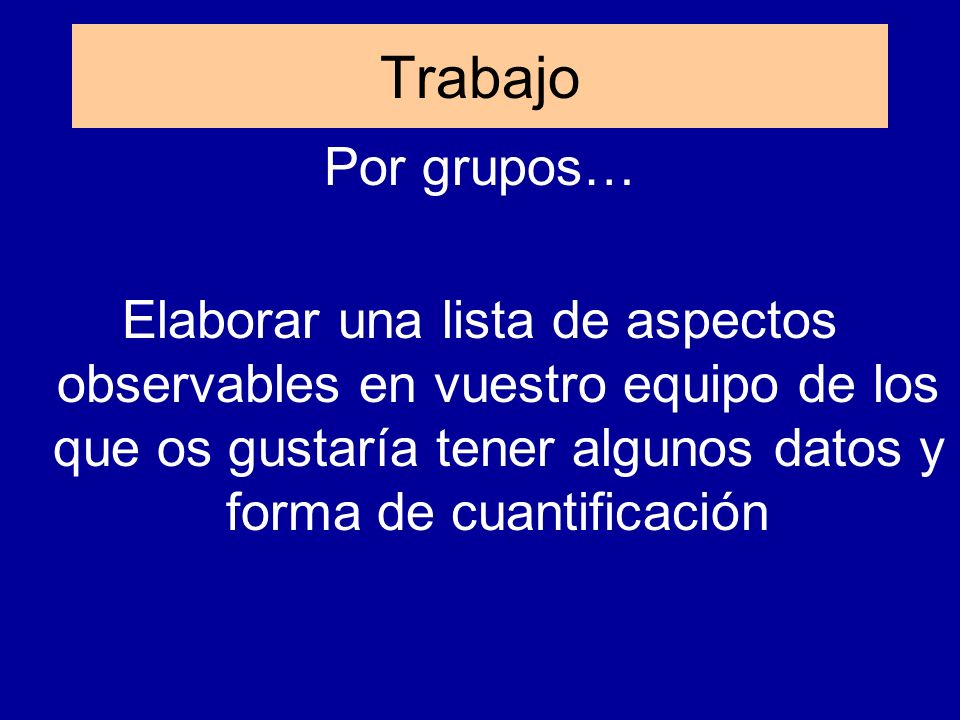 Trabajo

Por grupos…

Elaborar una lista de aspectos observables en vuestro equipo de los que os gustaría tener algunos datos y forma de cuantificación